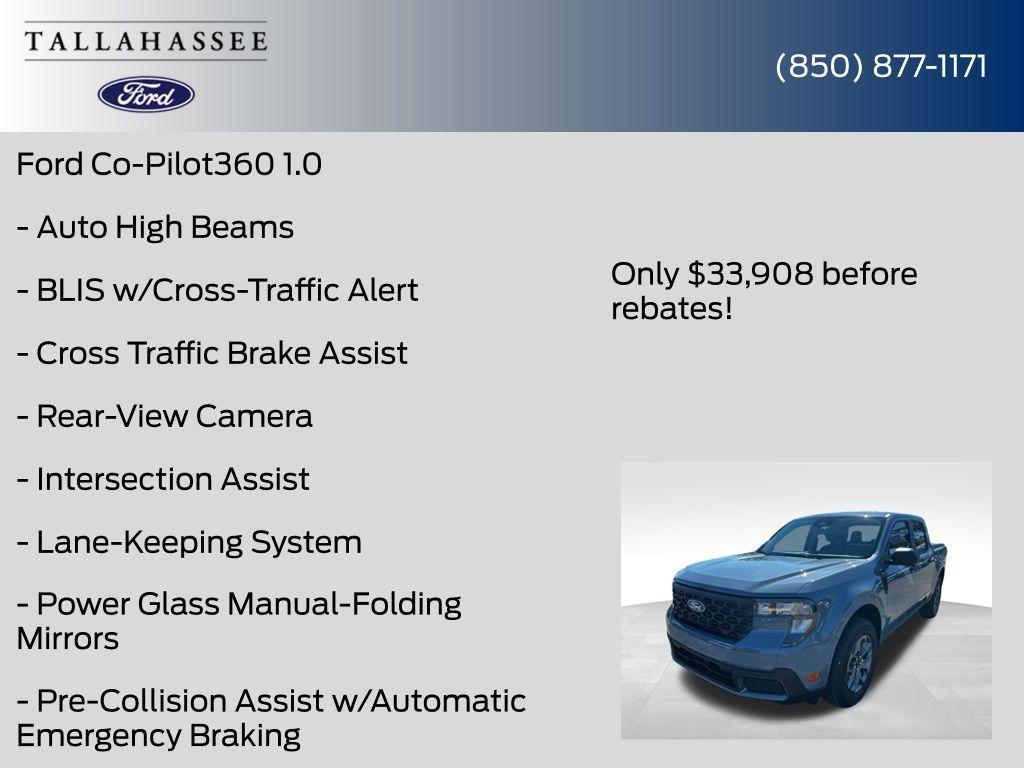 TALLAHASSEE

Ford

(850) 877-1171

Ford Co-Pilot360 1.0

- Auto High Beams

- BLIS w/Cross-Traffic Alert

- Cross Traffic Brake Assist

- Rear-View Camera

- Intersection Assist

- Lane-Keeping System

- Power Glass Manual-Folding Mirrors

- Pre-Collision Assist w/Automatic Emergency Braking

Only $33,908 before rebates!

Ford